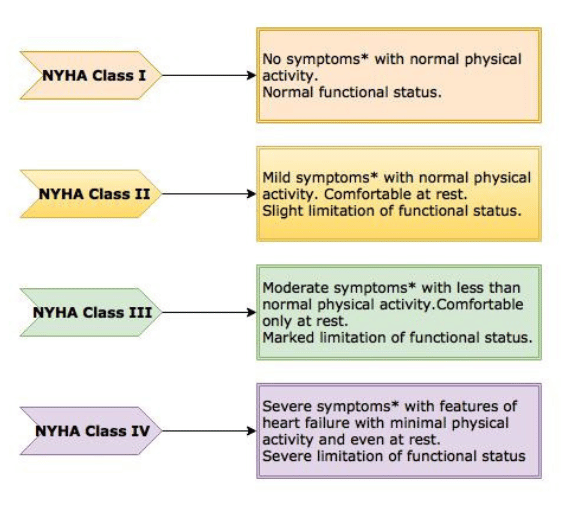 NYHA Class I

No symptoms* with normal physical activity.
Normal functional status.

NYHA Class II

Mild symptoms* with normal physical activity. Comfortable at rest.
Slight limitation of functional status.

NYHA Class III

Moderate symptoms* with less than normal physical activity.Comfortable only at rest.
Marked limitation of functional status.

NYHA Class IV

Severe symptoms* with features of heart failure with minimal physical activity and even at rest.
Severe limitation of functional status